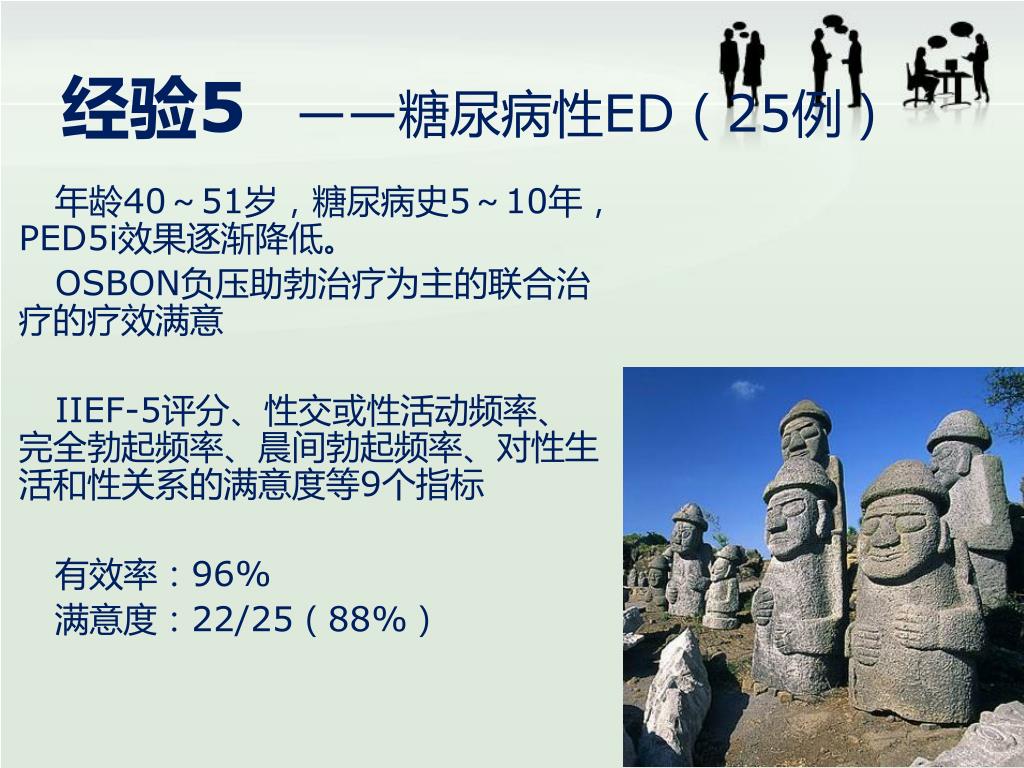 经验5 ——糖尿病性ED（25例）

年龄40～51岁，糖尿病史5～10年，PED5i效果逐渐降低。

OSBON负压助勃治疗为主的联合治疗的疗效满意

IIEF-5评分、性交或性活动频率、完全勃起频率、晨间勃起频率、对性生活和性关系的满意度等9个指标

有效率：96%

满意度：22/25（88%）